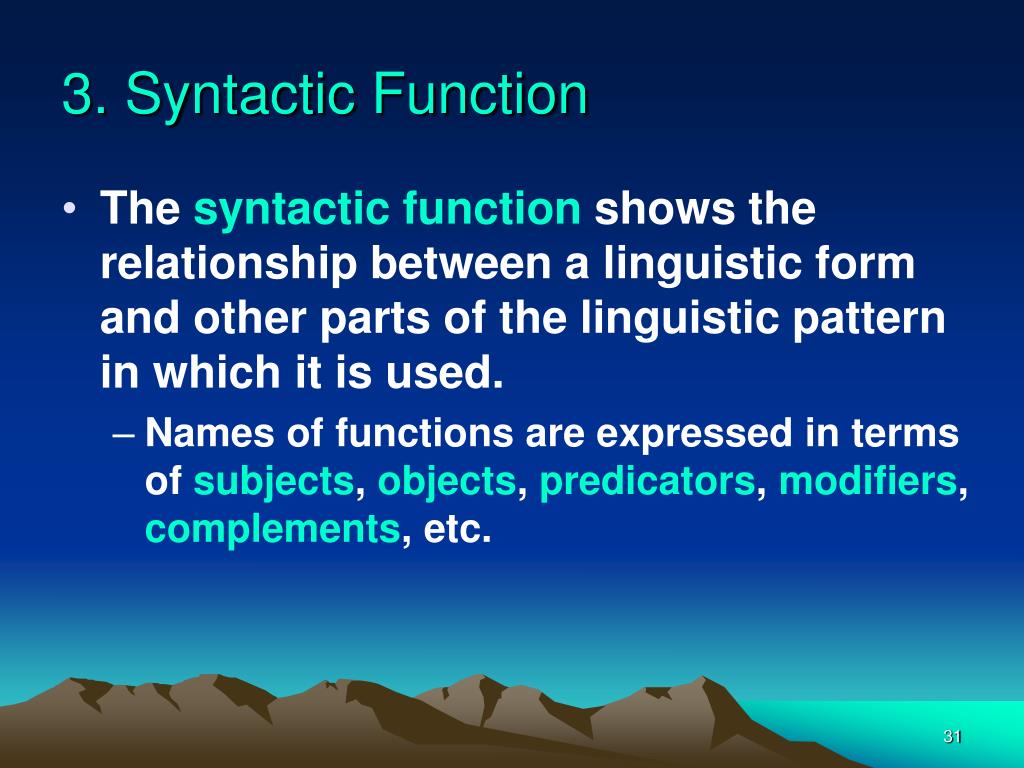 3. Syntactic Function

• The syntactic function shows the relationship between a linguistic form and other parts of the linguistic pattern in which it is used.

– Names of functions are expressed in terms of subjects, objects, predicators, modifiers, complements, etc.

31